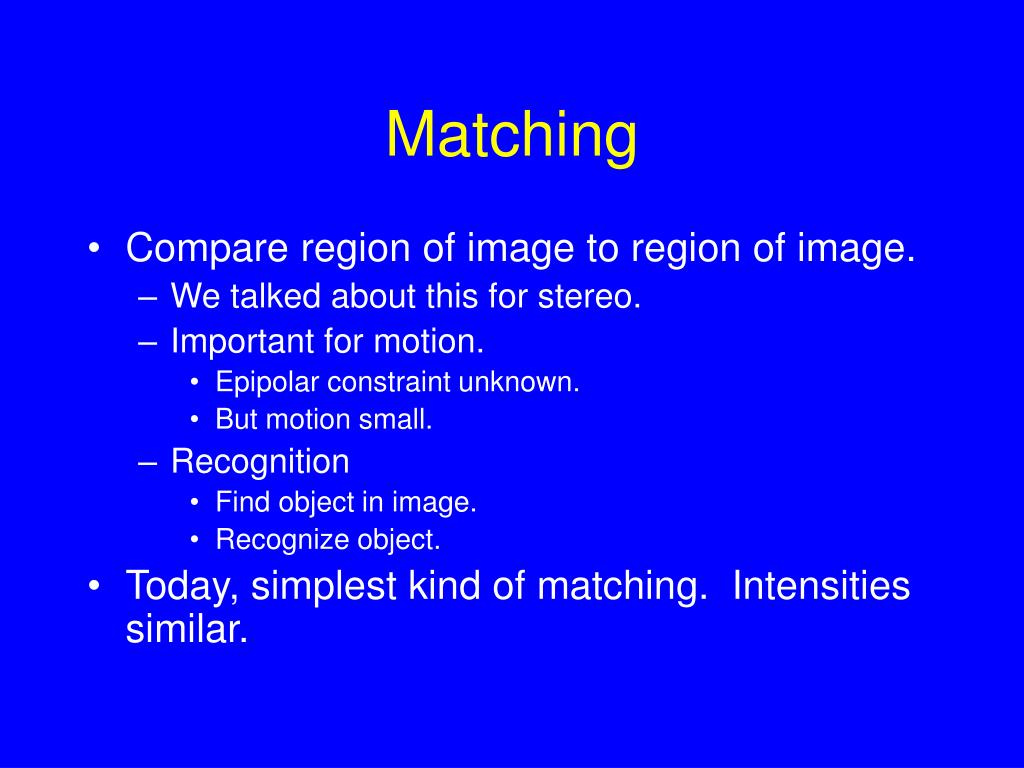 Matching

• Compare region of image to region of image.
– We talked about this for stereo.
– Important for motion.
• Epipolar constraint unknown.
• But motion small.
– Recognition
• Find object in image.
• Recognize object.
• Today, simplest kind of matching. Intensities similar.